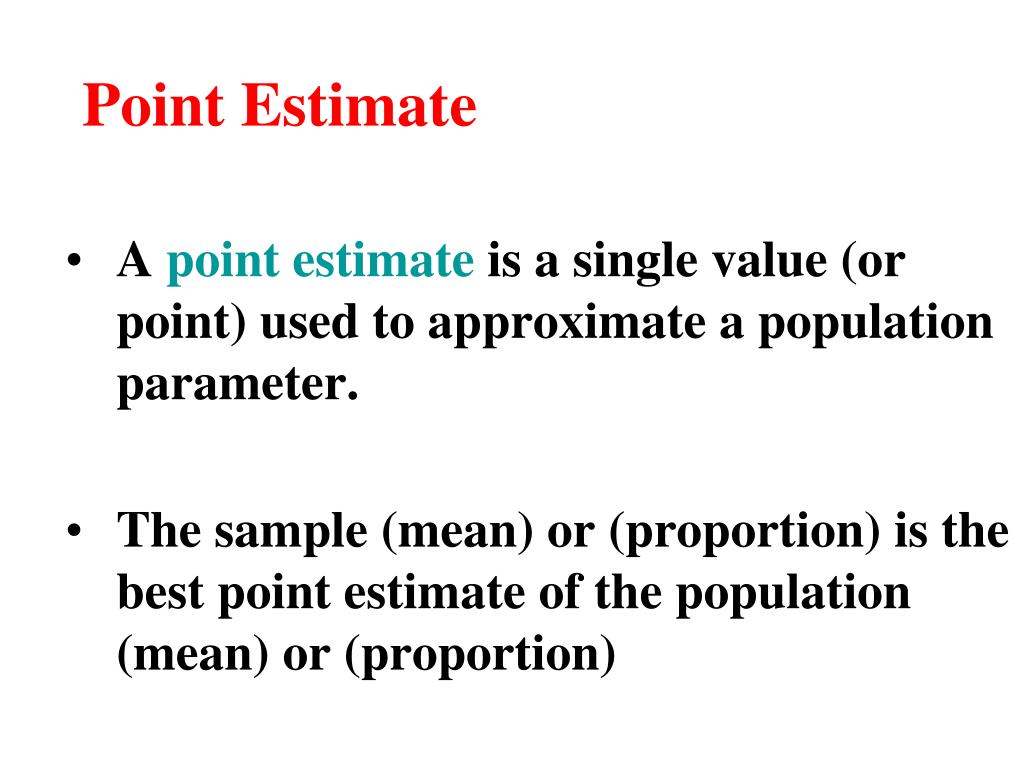 Point Estimate

• A point estimate is a single value (or point) used to approximate a population parameter.

• The sample (mean) or (proportion) is the best point estimate of the population (mean) or (proportion)